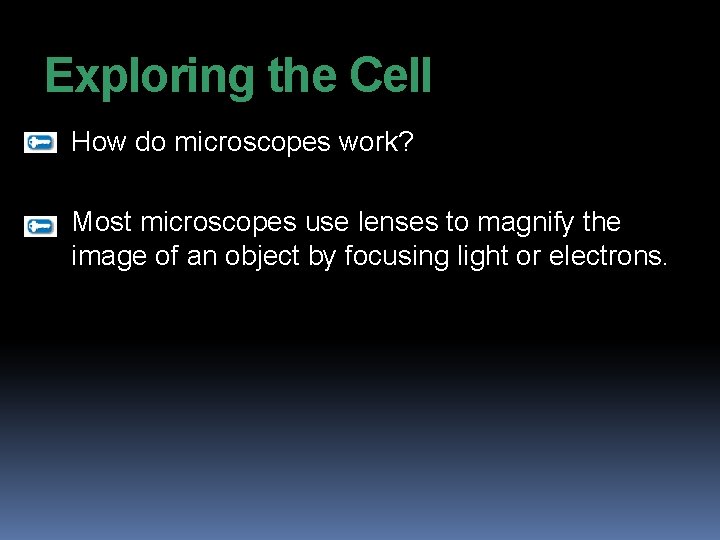 Exploring the Cell

How do microscopes work?

Most microscopes use lenses to magnify the image of an object by focusing light or electrons.